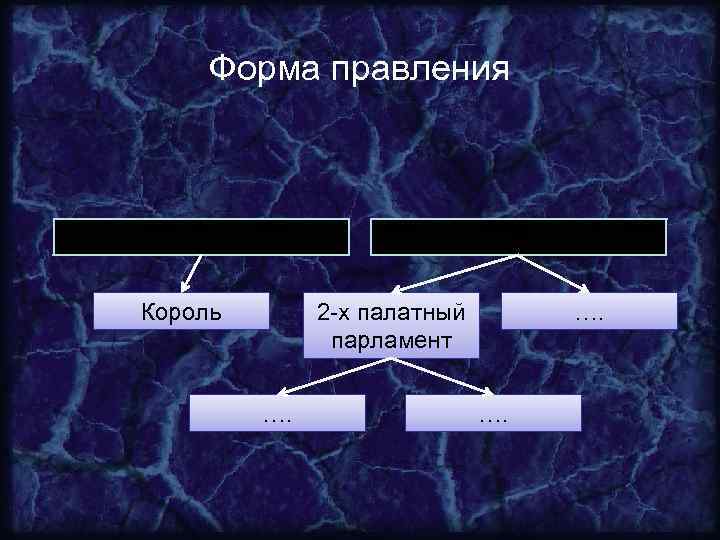 Форма правления

Король

2-х палатный парламент

….

….

….